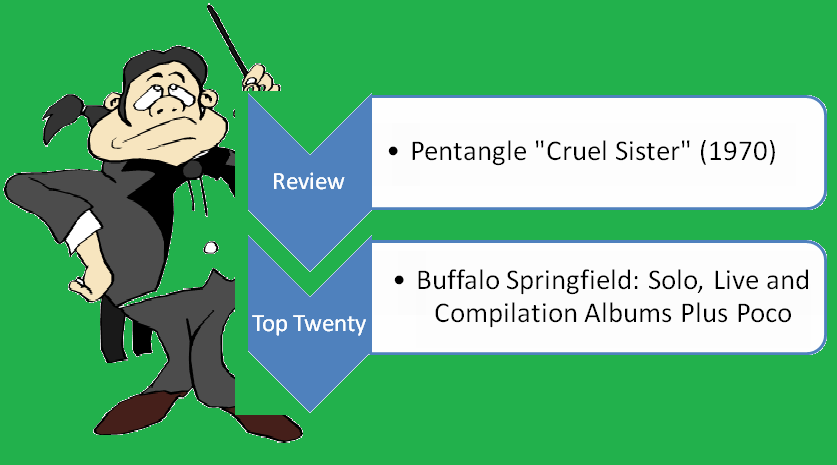 Review

• Pentangle "Cruel Sister" (1970)

Top Twenty

• Buffalo Springfield: Solo, Live and Compilation Albums Plus Poco